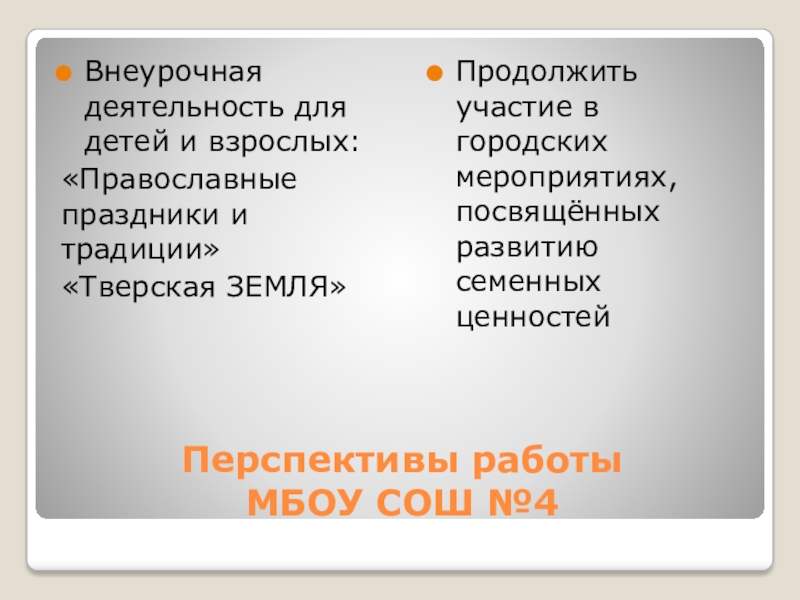 Внеурочная деятельность для детей и взрослых:

«Православные праздники и традиции»

«Тверская ЗЕМЛЯ»

Продолжить участие в городских мероприятиях, посвящённых развитию семенных ценностей

Перспективы работы МБОУ СОШ №4